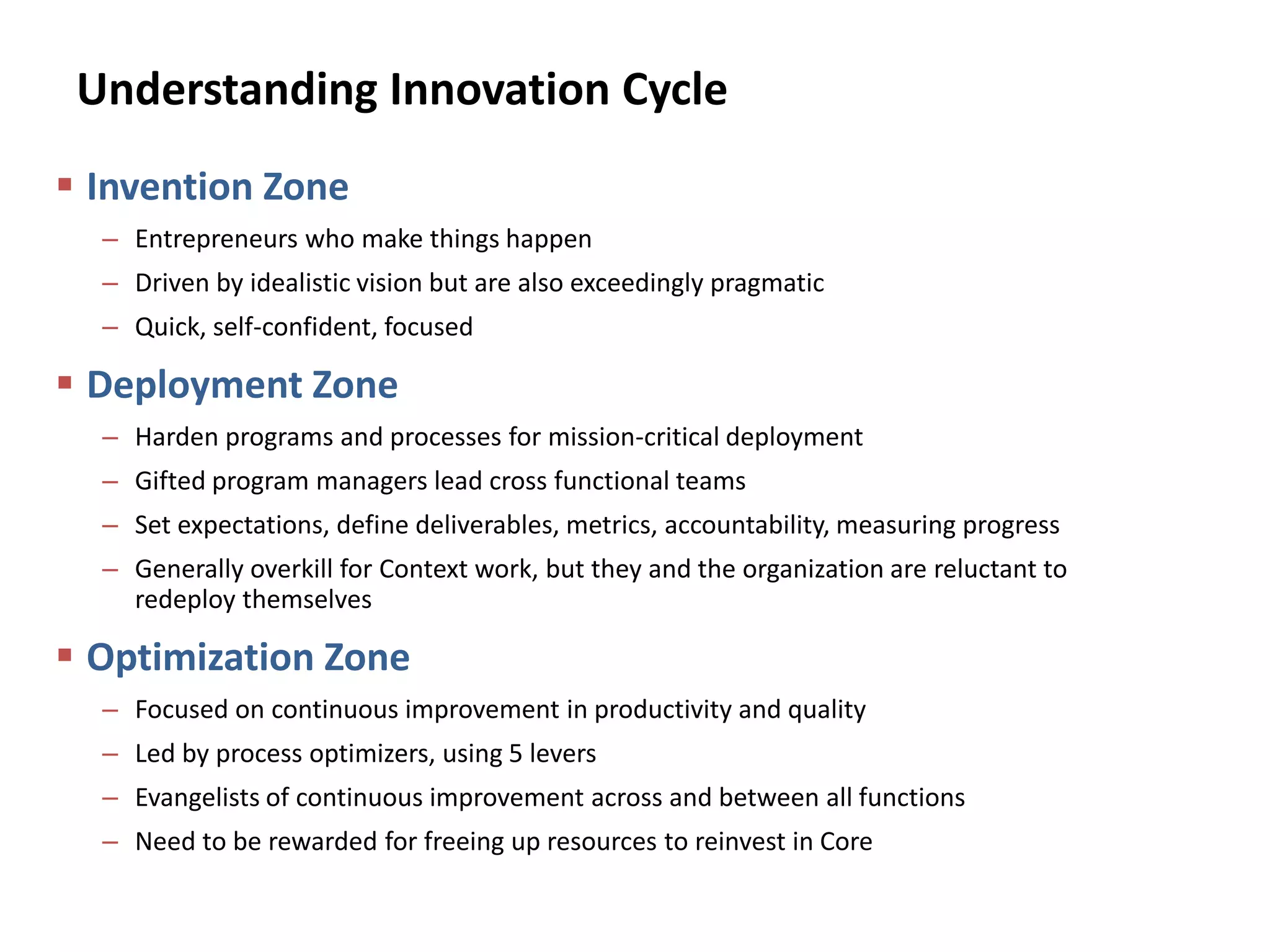 Understanding Innovation Cycle

▪ Invention Zone
– Entrepreneurs who make things happen
– Driven by idealistic vision but are also exceedingly pragmatic
– Quick, self-confident, focused

▪ Deployment Zone
– Harden programs and processes for mission-critical deployment
– Gifted program managers lead cross functional teams
– Set expectations, define deliverables, metrics, accountability, measuring progress
– Generally overkill for Context work, but they and the organization are reluctant to redeploy themselves

▪ Optimization Zone
– Focused on continuous improvement in productivity and quality
– Led by process optimizers, using 5 levers
– Evangelists of continuous improvement across and between all functions
– Need to be rewarded for freeing up resources to reinvest in Core